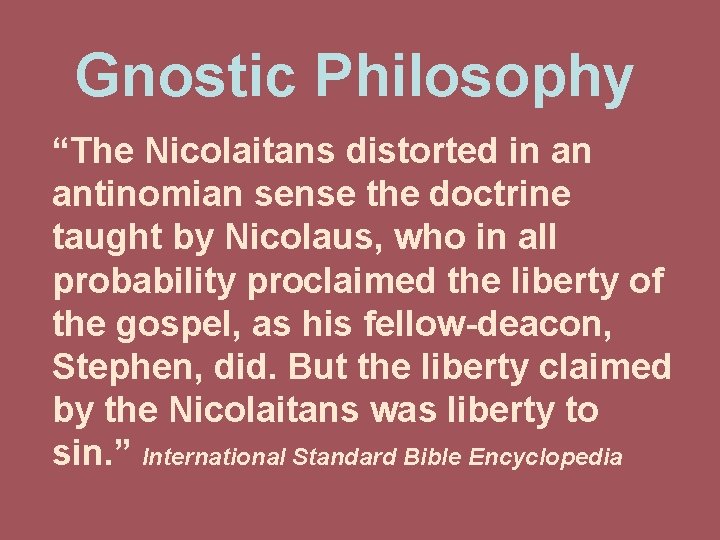 Gnostic Philosophy

“The Nicolaitans distorted in an antinomian sense the doctrine taught by Nicolaus, who in all probability proclaimed the liberty of the gospel, as his fellow-deacon, Stephen, did. But the liberty claimed by the Nicolaitans was liberty to sin.” International Standard Bible Encyclopedia